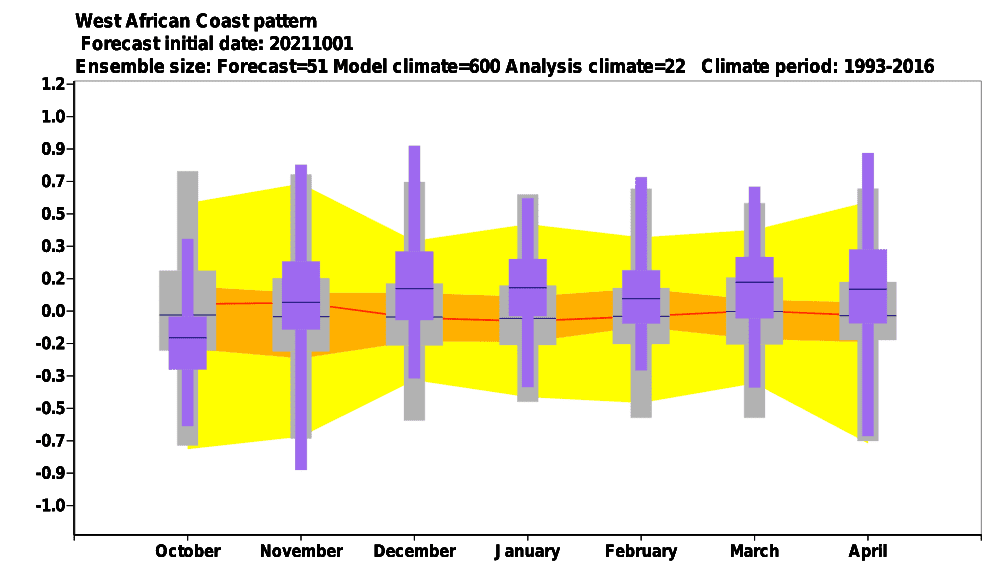 West African Coast pattern
Forecast initial date: 20211001
Ensemble size: Forecast=51 Model climate=600 Analysis climate=22 Climate period: 1993-2016

1.2
1.0
0.9
0.7
0.5
0.3
0.2
0.0
-0.2
-0.3
-0.5
-0.7
-0.9
-1.0

October
November
December
January
February
March
April